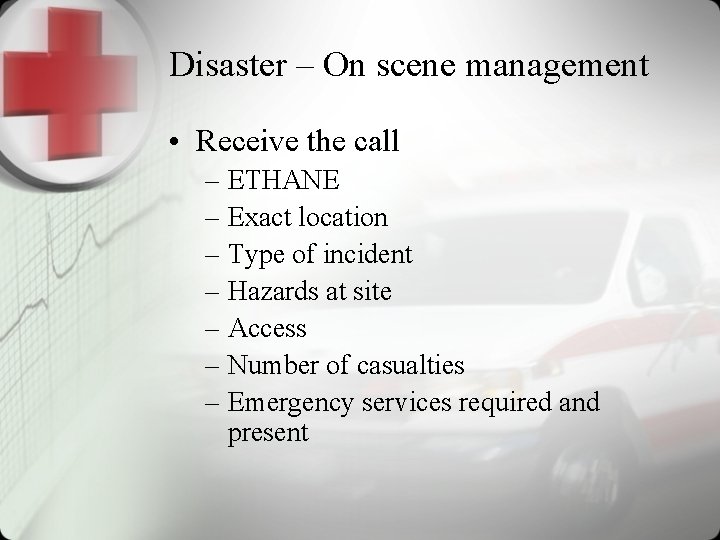 Disaster – On scene management

• Receive the call
– ETHANE
– Exact location
– Type of incident
– Hazards at site
– Access
– Number of casualties
– Emergency services required and present